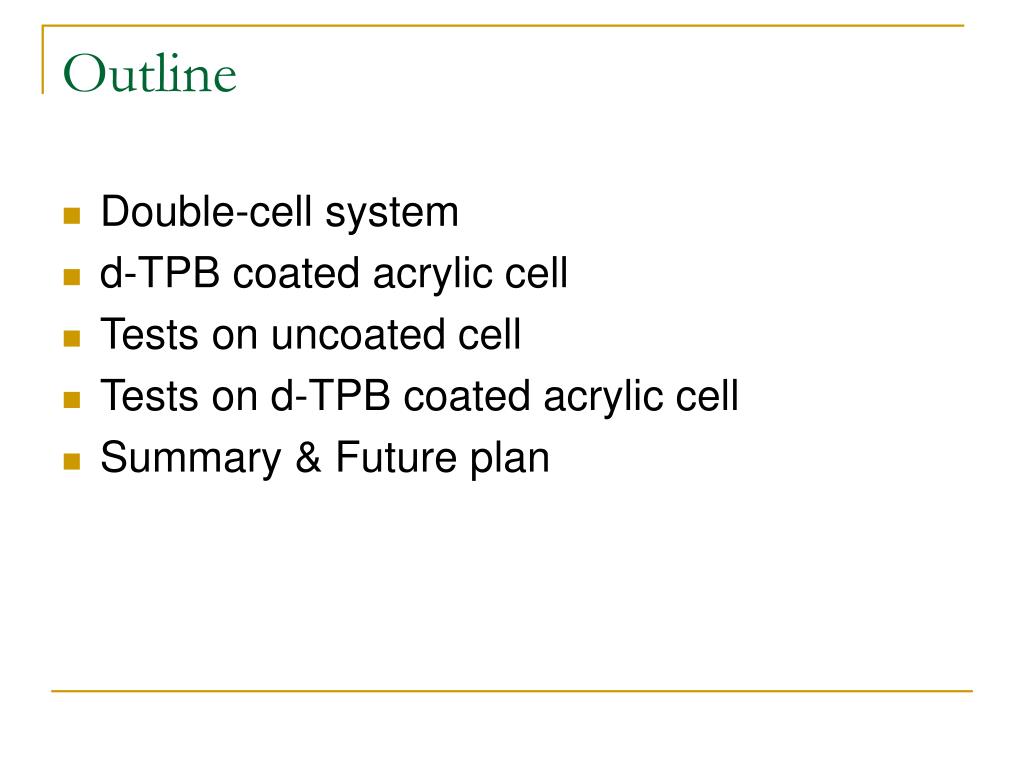 Outline

- Double-cell system
- d-TPB coated acrylic cell
- Tests on uncoated cell
- Tests on d-TPB coated acrylic cell
- Summary & Future plan